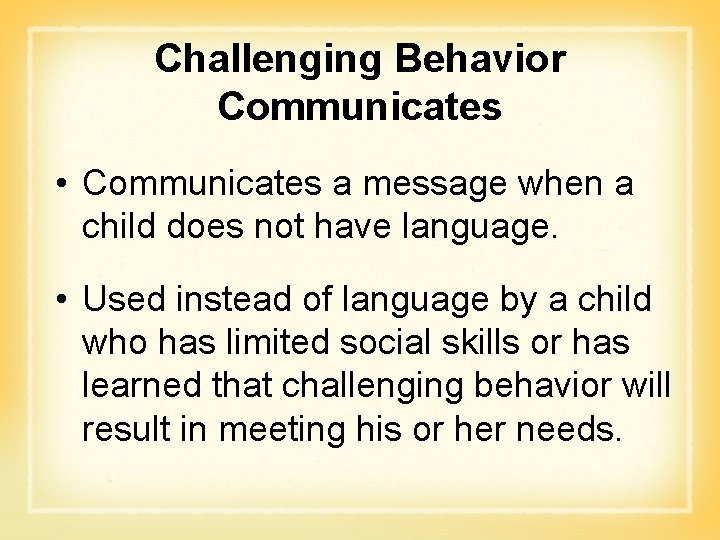 Challenging Behavior Communicates

• Communicates a message when a child does not have language.

• Used instead of language by a child who has limited social skills or has learned that challenging behavior will result in meeting his or her needs.